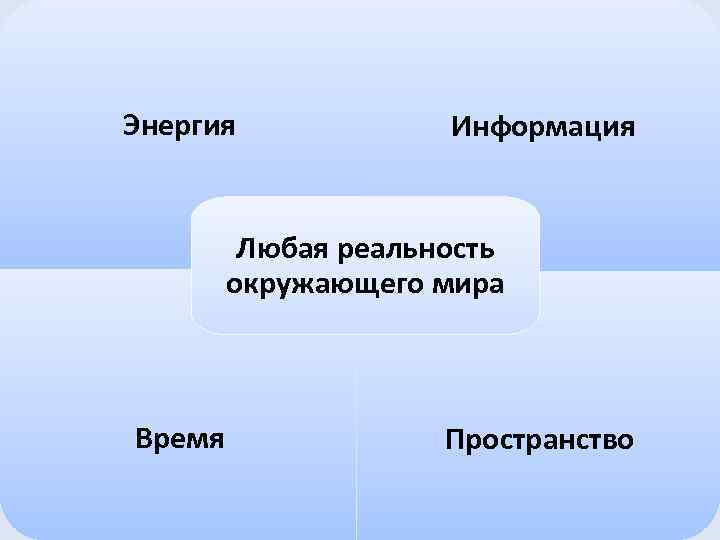 Энергия

Информация

Любая реальность окружающего мира

Время

Пространство